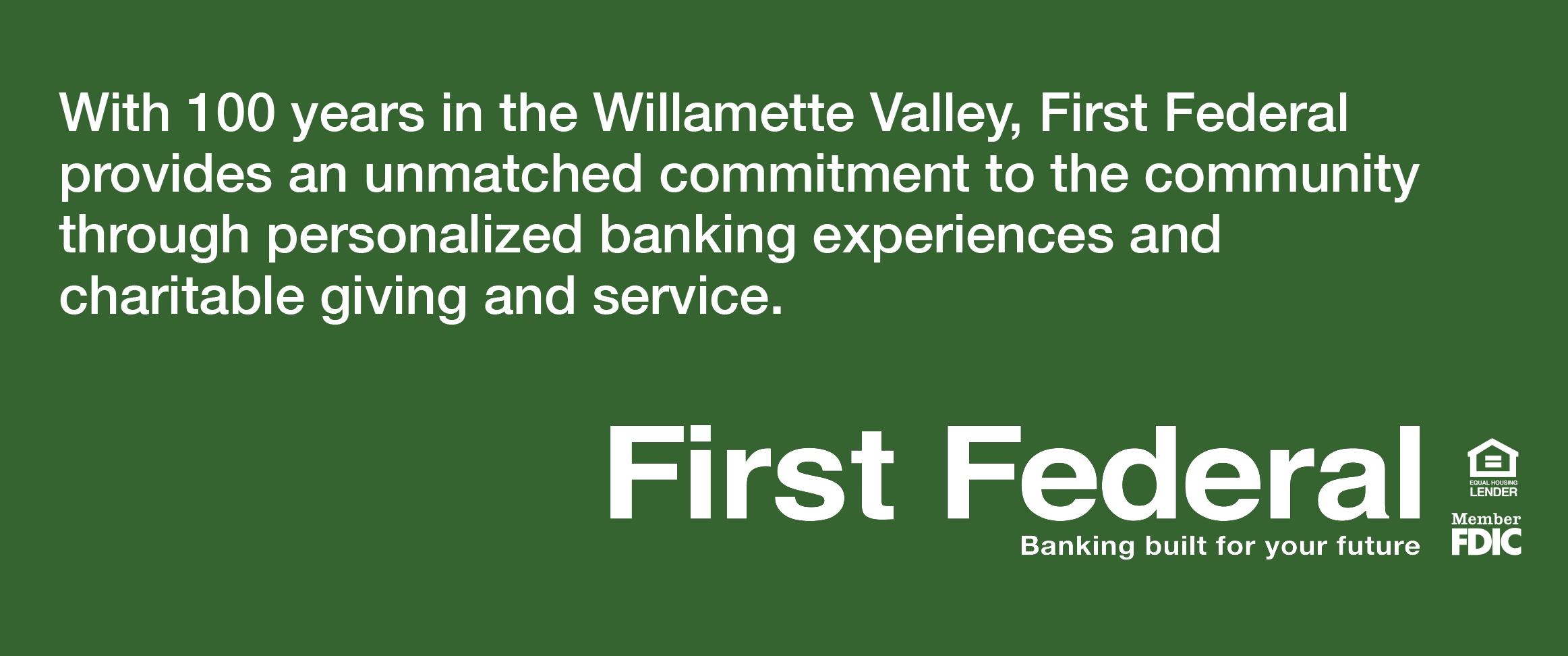 With 100 years in the Willamette Valley, First Federal provides an unmatched commitment to the community through personalized banking experiences and charitable giving and service.

First Federal
Banking built for your future

EQUAL HOUSING
LENDER

Member
FDIC